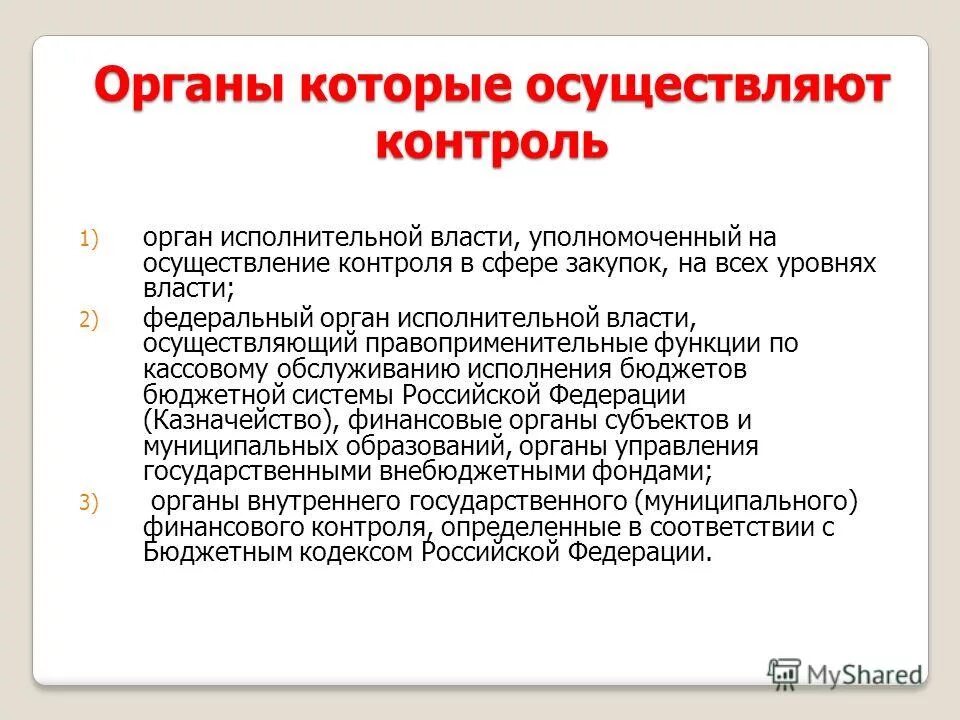 Органы которые осуществляют контроль

1) орган исполнительной власти, уполномоченный на осуществление контроля в сфере закупок, на всех уровнях власти;

2) федеральный орган исполнительной власти, осуществляющий правоприменительные функции по кассовому обслуживанию исполнения бюджетов бюджетной системы Российской Федерации (Казначейство), финансовые органы субъектов и муниципальных образований, органы управления государственными внебюджетными фондами;

3) органы внутреннего государственного (муниципального) финансового контроля, определенные в соответствии с Бюджетным кодексом Российской Федерации.

MyShared